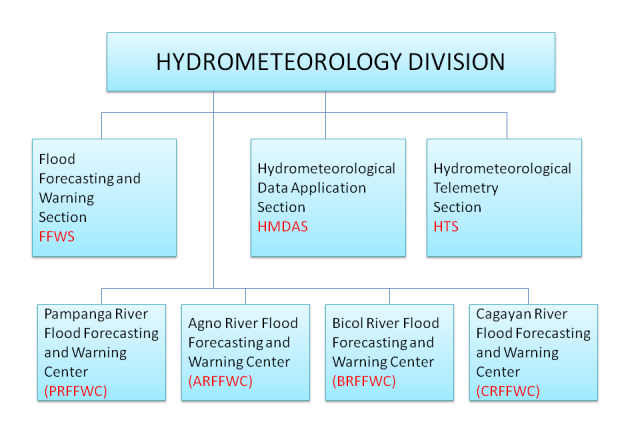 HYDROMETEOROLOGY DIVISION

Flood Forecasting and Warning Section
FFWS

Hydrometeorological Data Application Section
HMDAS

Hydrometeorological Telemetry Section
HTS

Pampanga River Flood Forecasting and Warning Center
(PRFFWC)

Agno River Flood Forecasting and Warning Center
(ARFFWC)

Bicol River Flood Forecasting and Warning Center
(BRFFWC)

Cagayan River Flood Forecasting and Warning Center
(CRFFWC)